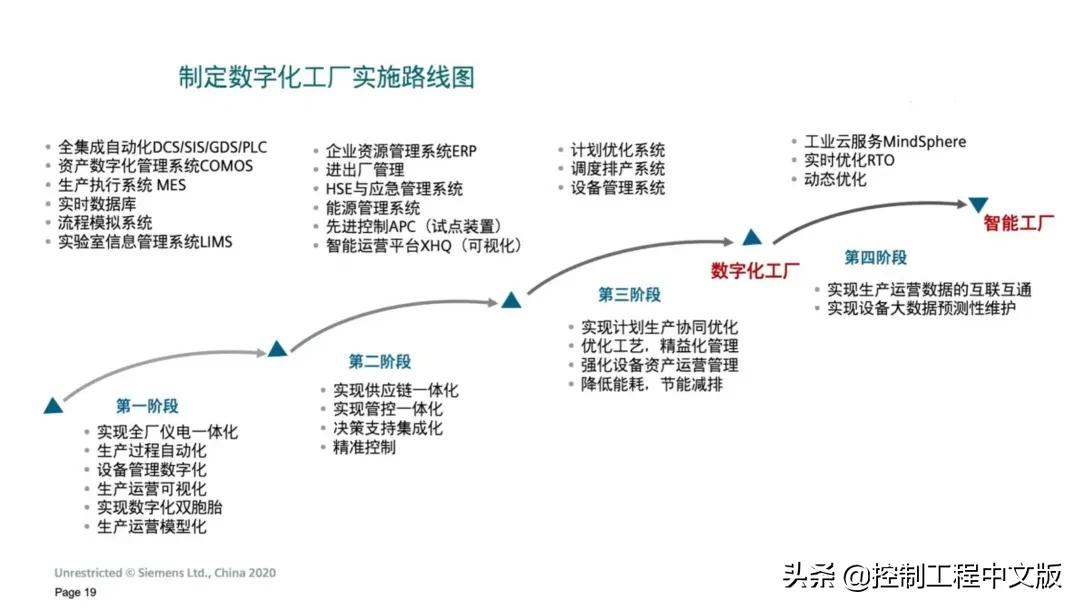 制定数字化工厂实施路线图

- 全集成自动化DCS/SIS/GDS/PLC
- 资产数字化管理系统COMOS
- 生产执行系统 MES
- 实时数据库
- 流程模拟系统
- 实验室信息管理系统LIMS

- 企业资源管理系统ERP
- 进出厂管理
- HSE与应急管理系统
- 能源管理系统
- 先进控制APC（试点装置）
- 智能运营平台XHQ（可视化）

- 计划优化系统
- 调度排产系统
- 设备管理系统

- 工业云服务MindSphere
- 实时优化RTO
- 动态优化

智能工厂

数字化工厂

第四阶段
- 实现生产运营数据的互联互通
- 实现设备大数据预测性维护

第三阶段
- 实现计划生产协同优化
- 优化工艺，精益化管理
- 强化设备资产运营管理
- 降低能耗，节能减排

第二阶段
- 实现供应链一体化
- 实现管控一体化
- 决策支持集成化
- 精准控制

第一阶段
- 实现全厂仪电一体化
- 生产过程自动化
- 设备管理数字化
- 生产运营可视化
- 实现数字化双胞胎
- 生产运营模型化

Unrestricted © Siemens Ltd., China 2020
Page 19

头条 @控制工程中文版